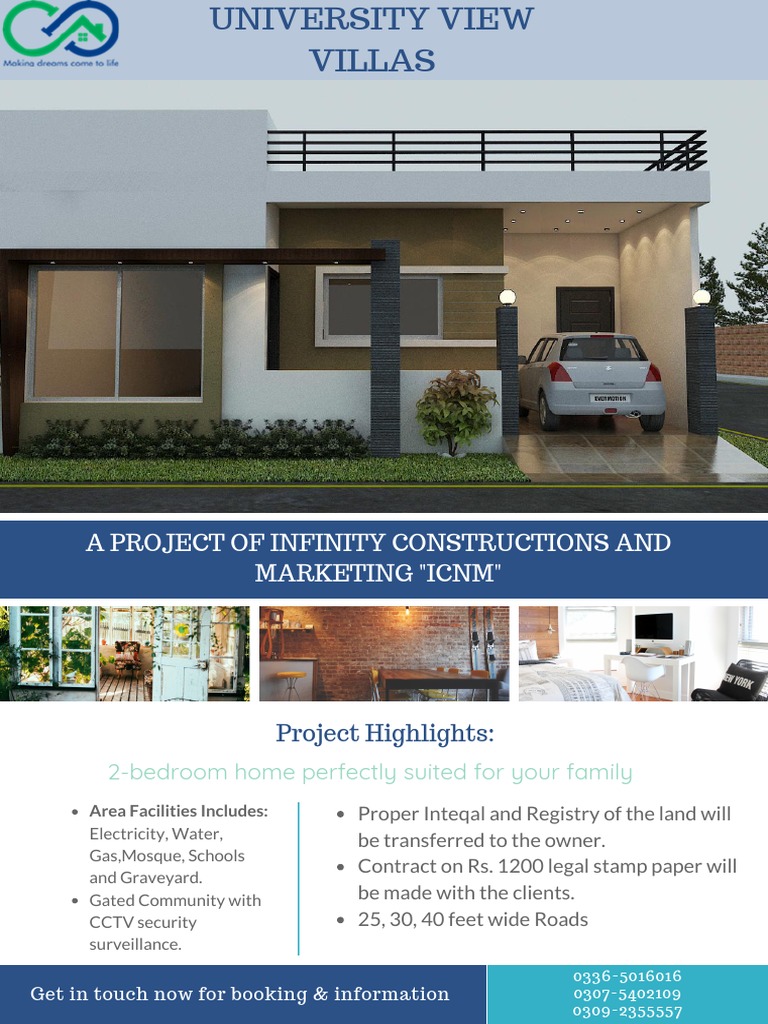 Making dreams come to life

UNIVERSITY VIEW VILLAS

A PROJECT OF INFINITY CONSTRUCTIONS AND MARKETING "ICNM"

Project Highlights:

2-bedroom home perfectly suited for your family

• Area Facilities Includes: Electricity, Water, Gas,Mosque, Schools and Graveyard.
• Gated Community with CCTV security surveillance.

• Proper Inteqal and Registry of the land will be transferred to the owner.
• Contract on Rs. 1200 legal stamp paper will be made with the clients.
• 25, 30, 40 feet wide Roads

Get in touch now for booking & information

0336-5016016
0307-5402109
0309-2355557